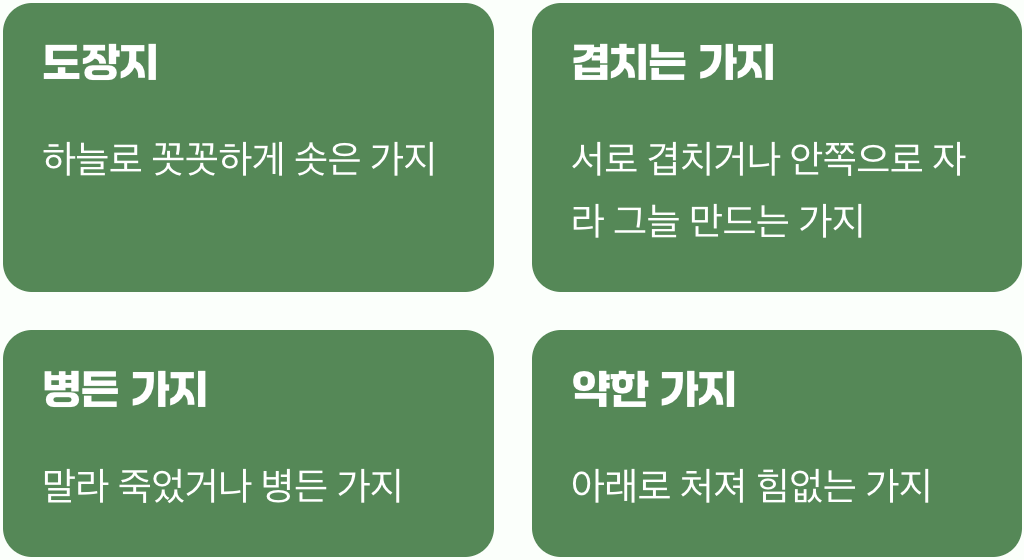 도장지

하늘로 꼿꼿하게 솟은 가지

겹치는 가지

서로 겹치거나 안쪽으로 자라 그늘 만드는 가지

병든 가지

말라 죽었거나 병든 가지

약한 가지

아래로 처져 힘없는 가지